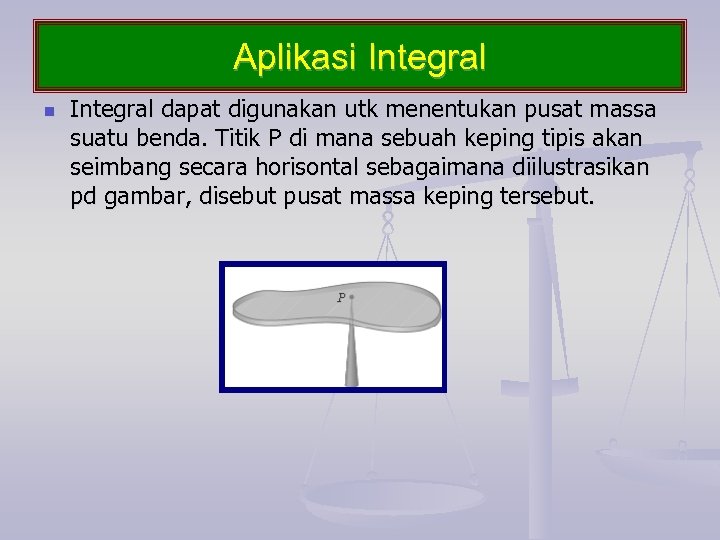 Aplikasi Integral

Integral dapat digunakan utk menentukan pusat massa suatu benda. Titik P di mana sebuah keping tipis akan seimbang secara horisontal sebagaimana diilustrasikan pd gambar, disebut pusat massa keping tersebut.

P